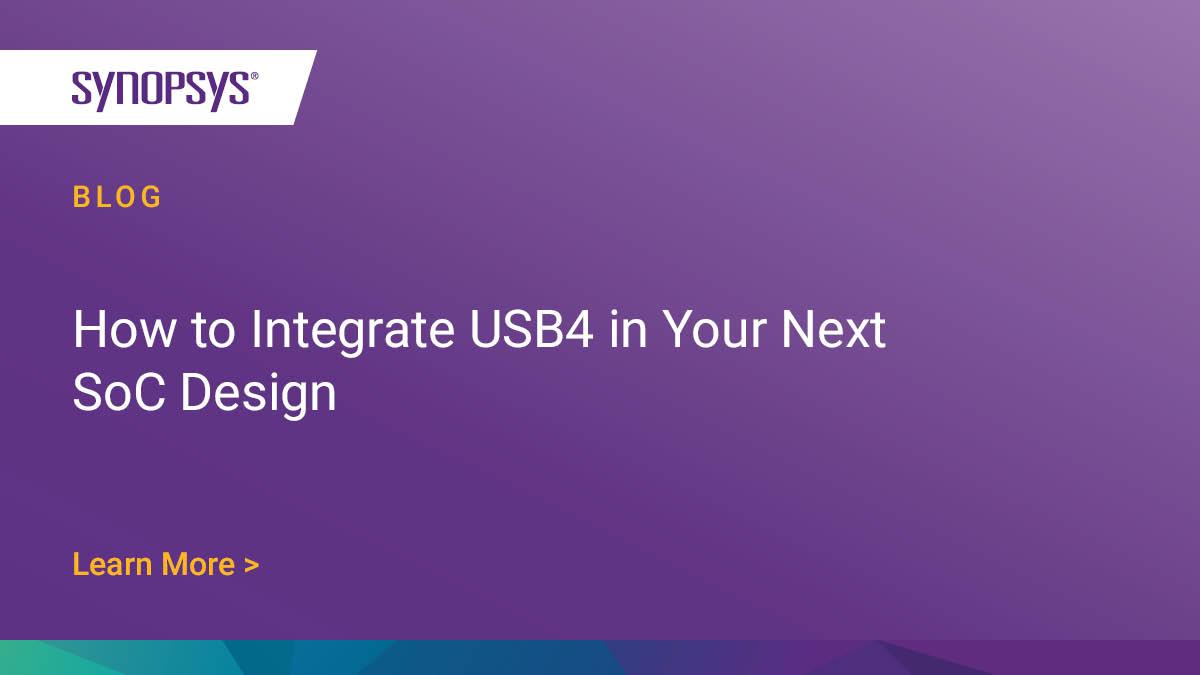 SYNOPSYS®

BLOG

How to Integrate USB4 in Your Next SoC Design

Learn More >